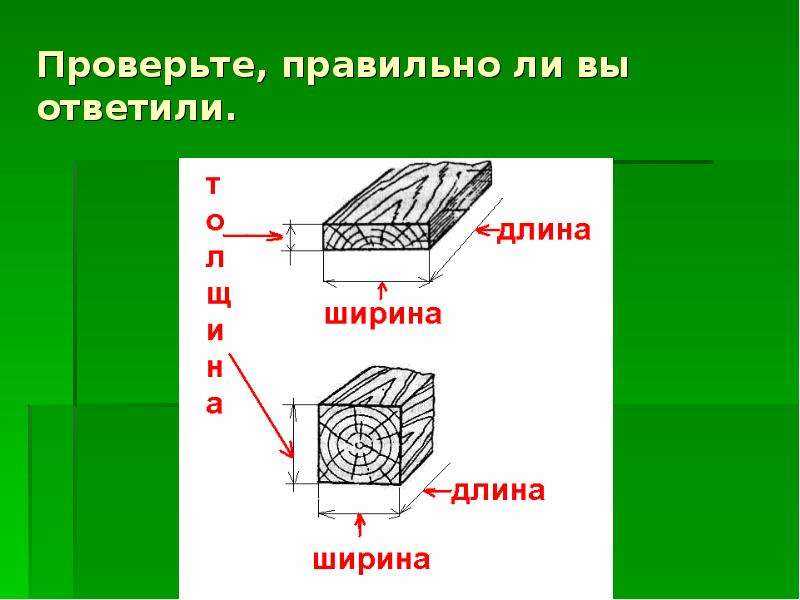 Проверьте, правильно ли вы ответили.

толщина

длина

ширина

длина

ширина